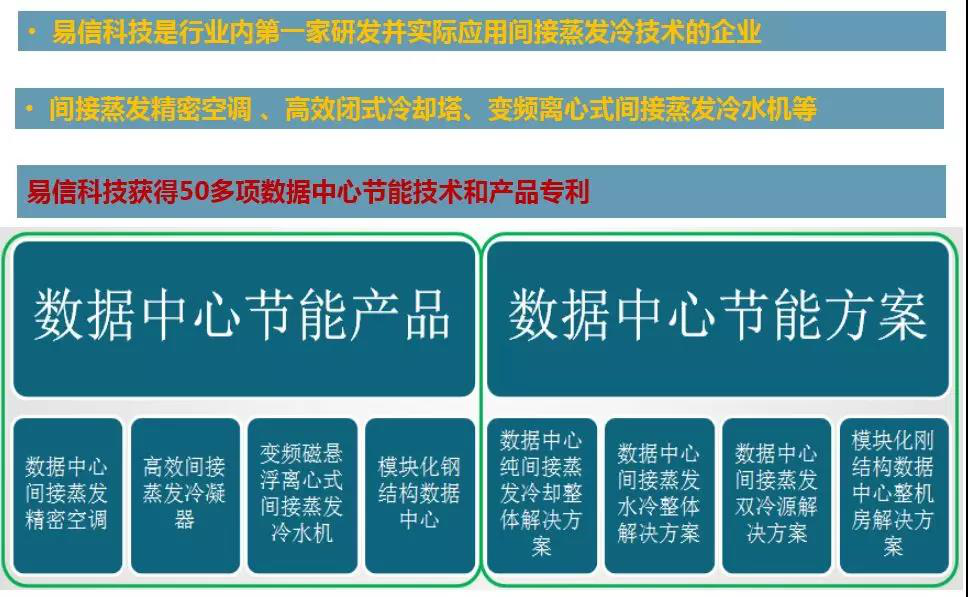 • 易信科技是行业内第一家研发并实际应用间接蒸发冷技术的企业

• 间接蒸发精密空调 、高效闭式冷却塔、变频离心式间接蒸发冷水机等

易信科技获得50多项数据中心节能技术和产品专利

数据中心节能产品

数据中心间接蒸发精密空调

高效间接蒸发冷凝器

变频磁悬浮离心式间接蒸发冷水机

模块化钢结构数据中心

数据中心节能方案

数据中心纯间接蒸发冷却整体解决方案

数据中心间接蒸发水冷整体解决方案

数据中心间接蒸发双冷源解决方案

模块化刚结构数据中心整机房解决方案